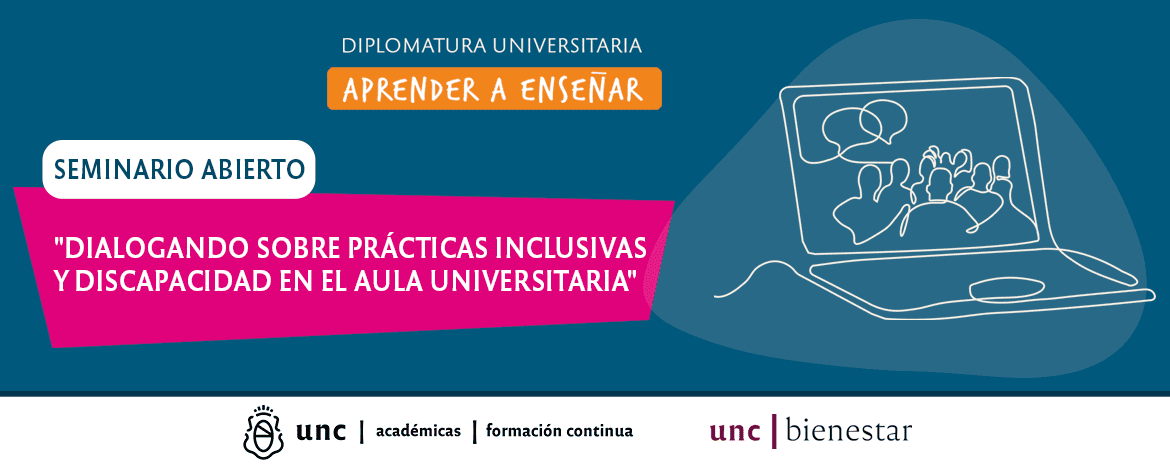 DIPLOMATURA UNIVERSITARIA

APRENDER A ENSEÑAR

SEMINARIO ABIERTO

"DIALOGANDO SOBRE PRÁCTICAS INCLUSIVAS Y DISCAPACIDAD EN EL AULA UNIVERSITARIA"

unc | académicas | formación continua

unc | bienestar